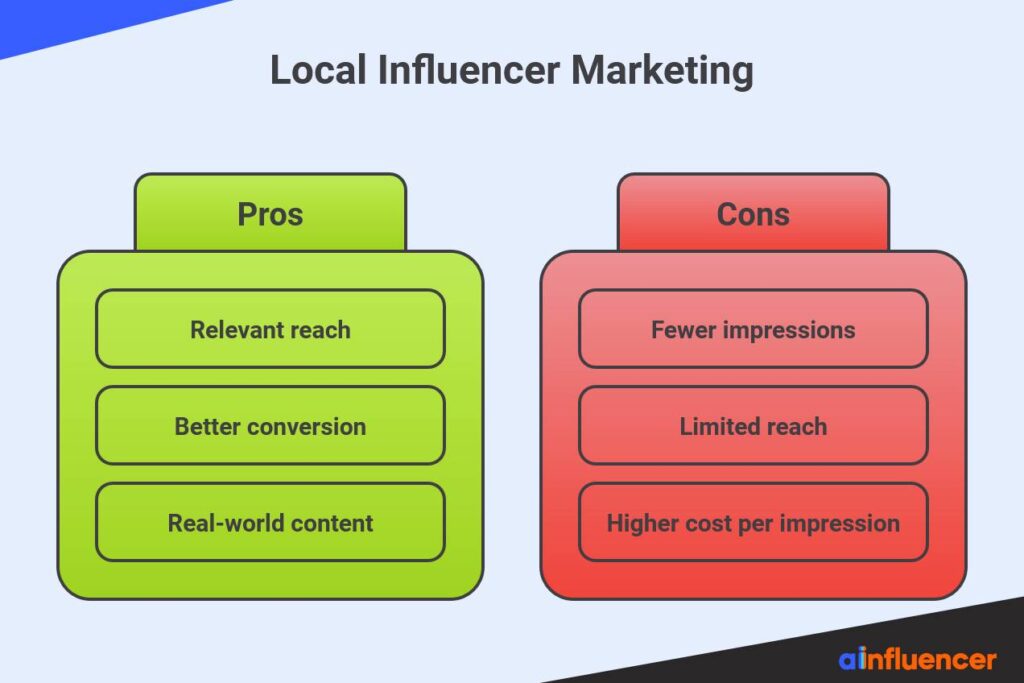 Local Influencer Marketing

Pros

Relevant reach

Better conversion

Real-world content

Cons

Fewer impressions

Limited reach

Higher cost per impression

ainfluencer